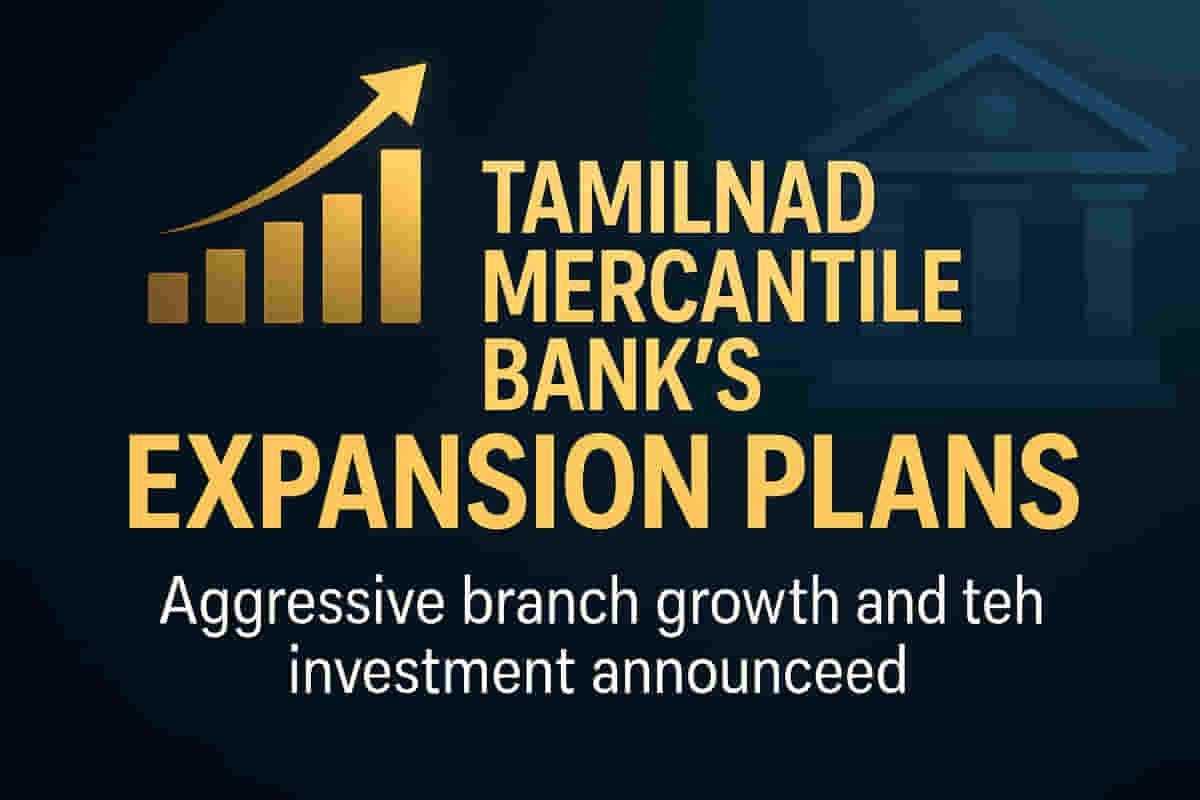 TAMILNAD MERCANTILE BANK'S
EXPANSION PLANS

Aggressive branch growth and teh investment announceed